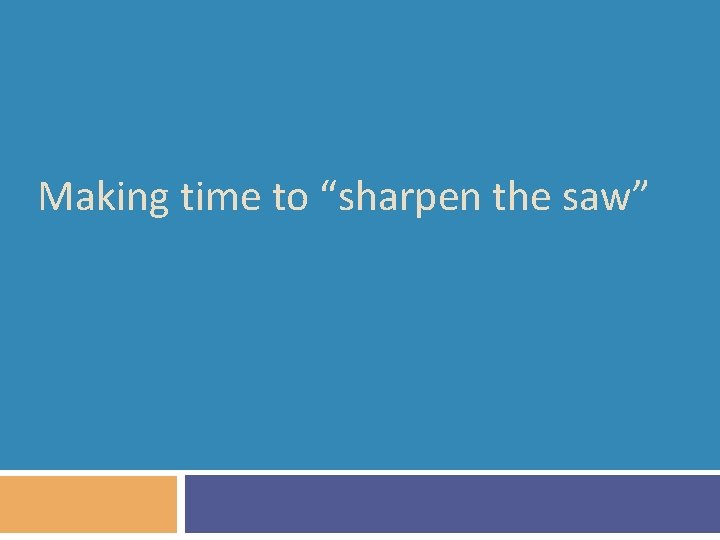 Making time to “sharpen the saw”